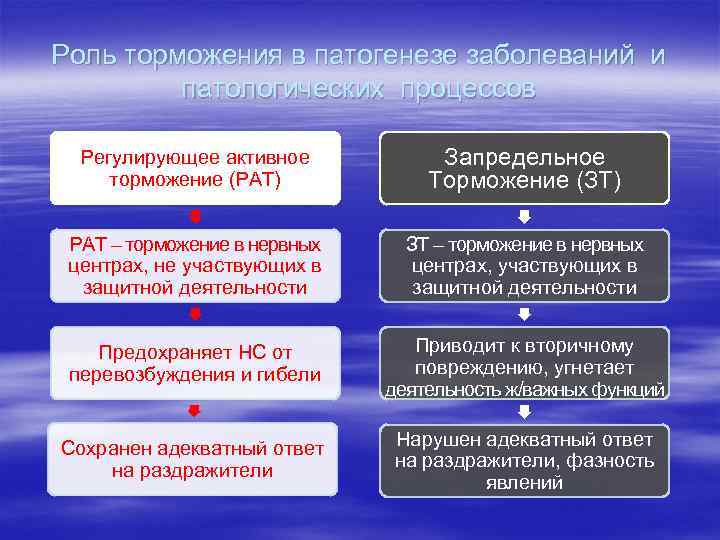 Роль торможения в патогенезе заболеваний и патологических процессов

Регулирующее активное торможение (РАТ)

РАТ – торможение в нервных центрах, не участвующих в защитной деятельности

Предохраняет НС от перевозбуждения и гибели

Сохранен адекватный ответ на раздражители

Запредельное Торможение (ЗТ)

ЗТ – торможение в нервных центрах, участвующих в защитной деятельности

Приводит к вторичному повреждению, угнетает деятельность ж/важных функций

Нарушен адекватный ответ на раздражители, фазность явлений